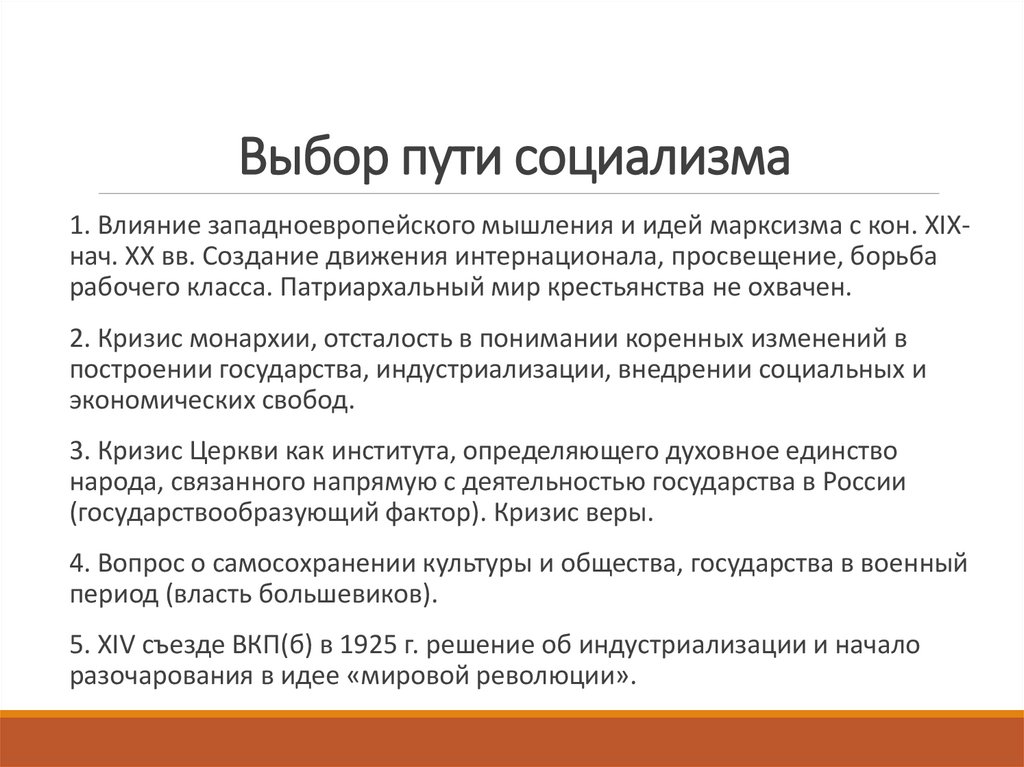 Выбор пути социализма

1. Влияние западноевропейского мышления и идей марксизма с кон. XIX-нач. XX вв. Создание движения интернационала, просвещение, борьба рабочего класса. Патриархальный мир крестьянства не охвачен.

2. Кризис монархии, отсталость в понимании коренных изменений в построении государства, индустриализации, внедрении социальных и экономических свобод.

3. Кризис Церкви как института, определяющего духовное единство народа, связанного напрямую с деятельностью государства в России (государствообразующий фактор). Кризис веры.

4. Вопрос о самосохранении культуры и общества, государства в военный период (власть большевиков).

5. XIV съезде ВКП(б) в 1925 г. решение об индустриализации и начало разочарования в идее «мировой революции».